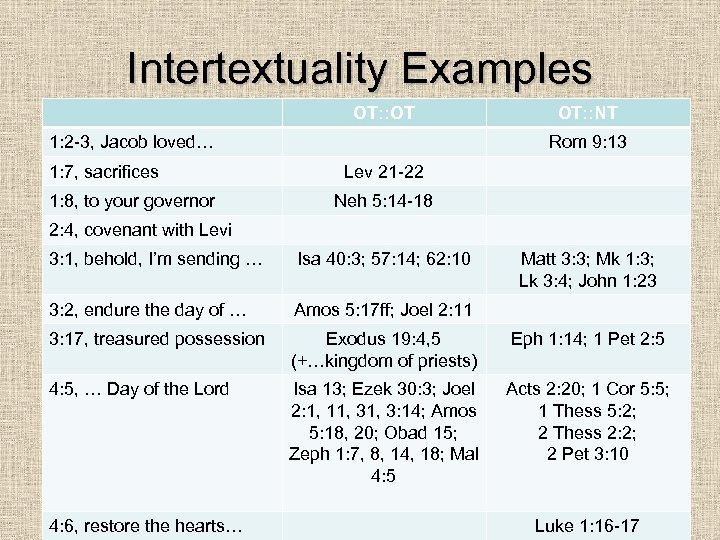 Intertextuality Examples

| | OT::OT | OT::NT |
|---|---|---|
| 1:2-3, Jacob loved… | | Rom 9:13 |
| 1:7, sacrifices | Lev 21-22 | |
| 1:8, to your governor | Neh 5:14-18 | |
| 2:4, covenant with Levi | | |
| 3:1, behold, I'm sending … | Isa 40:3; 57:14; 62:10 | Matt 3:3; Mk 1:3; Lk 3:4; John 1:23 |
| 3:2, endure the day of … | Amos 5:17ff; Joel 2:11 | |
| 3:17, treasured possession | Exodus 19:4,5 (+…kingdom of priests) | Eph 1:14; 1 Pet 2:5 |
| 4:5, … Day of the Lord | Isa 13; Ezek 30:3; Joel 2:1, 11, 31, 3:14; Amos 5:18, 20; Obad 15; Zeph 1:7, 8, 14, 18; Mal 4:5 | Acts 2:20; 1 Cor 5:5; 1 Thess 5:2; 2 Thess 2:2; 2 Pet 3:10 |
| 4:6, restore the hearts… | | Luke 1:16-17 |